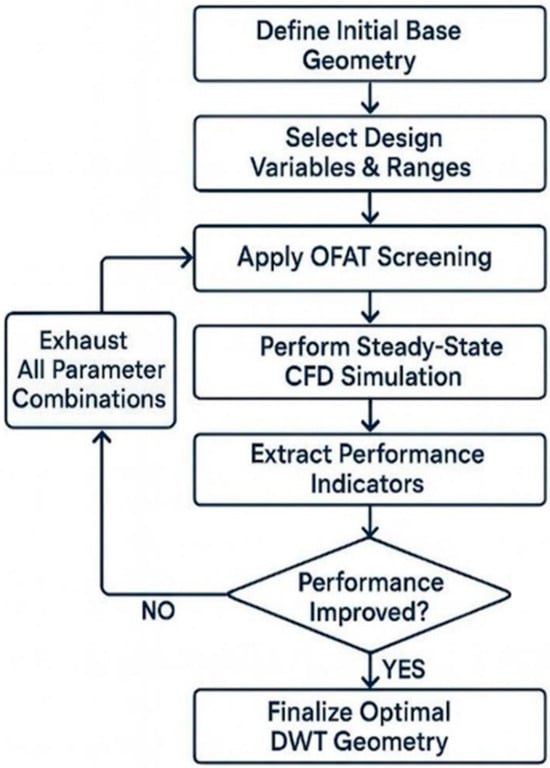 Define Initial Base Geometry

Select Design Variables & Ranges

Apply OFAT Screening

Exhaust All Parameter Combinations

Perform Steady-State CFD Simulation

Extract Performance Indicators

Performance Improved?

NO

YES

Finalize Optimal DWT Geometry